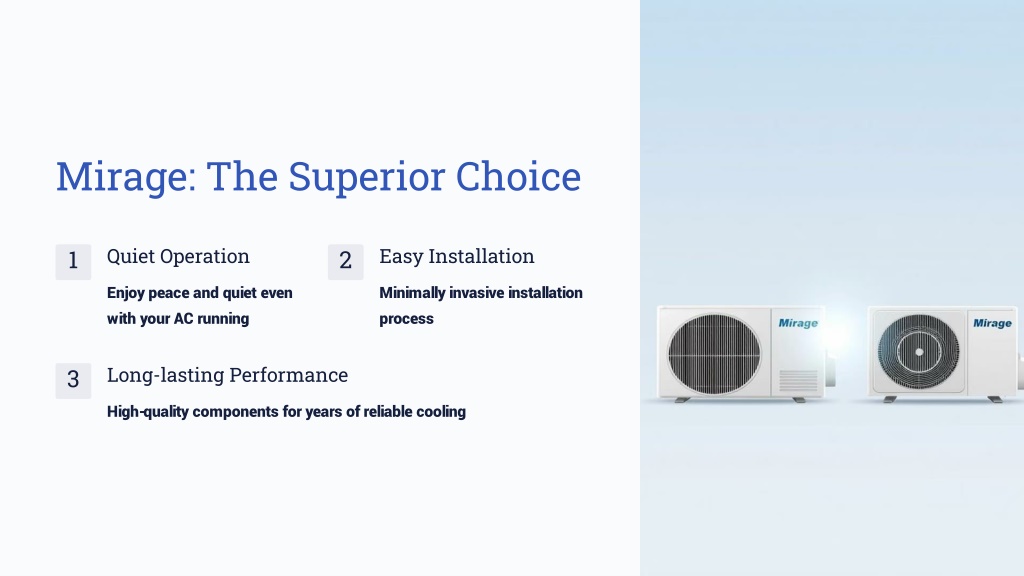 Mirage: The Superior Choice

1

Quiet Operation

Enjoy peace and quiet even with your AC running

2

Easy Installation

Minimally invasive installation process

3

Long-lasting Performance

High-quality components for years of reliable cooling

Mirage

Mirage